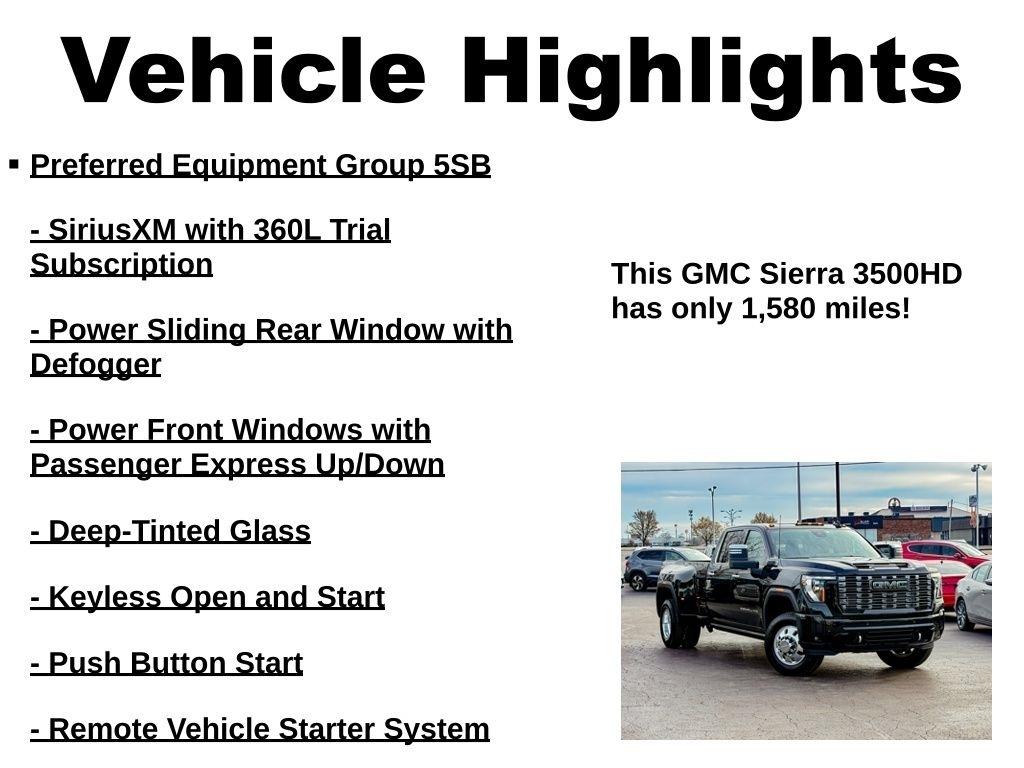 Vehicle Highlights

▪ Preferred Equipment Group 5SB

- SiriusXM with 360L Trial Subscription

- Power Sliding Rear Window with Defogger

- Power Front Windows with Passenger Express Up/Down

- Deep-Tinted Glass

- Keyless Open and Start

- Push Button Start

- Remote Vehicle Starter System

This GMC Sierra 3500HD has only 1,580 miles!

GMC